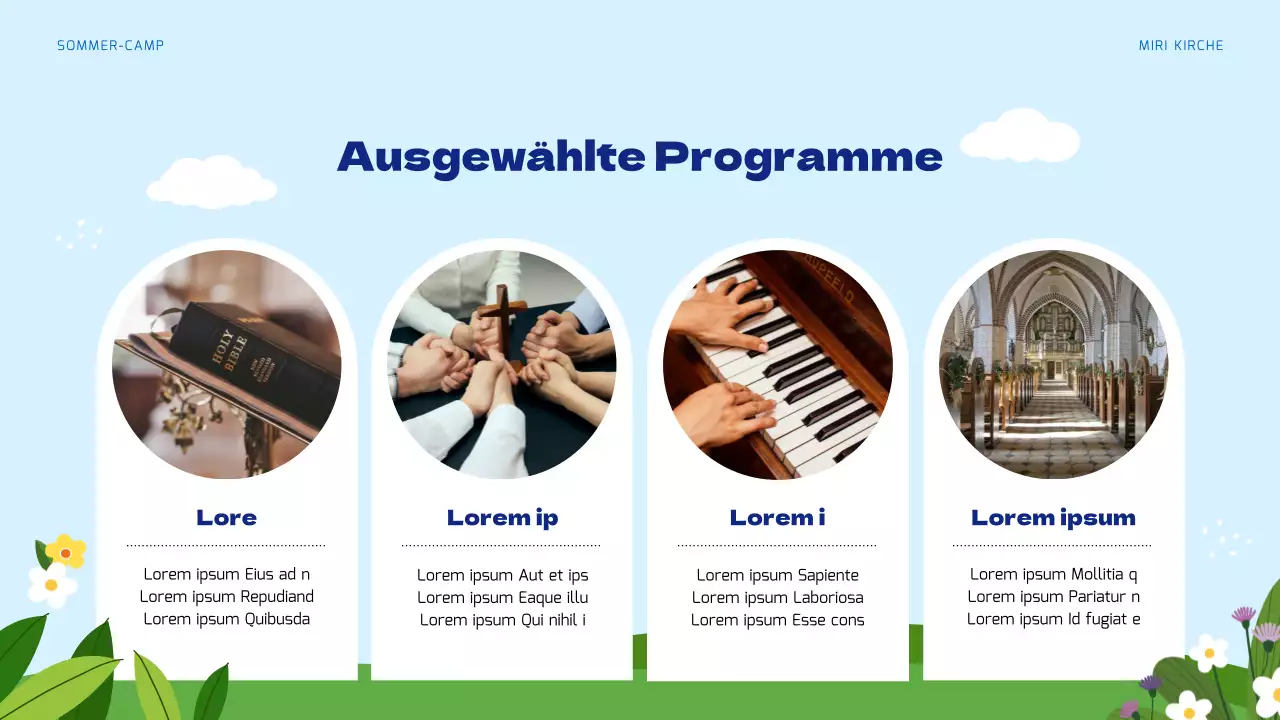 SOMMER-CAMP

MIRI KIRCHE

Ausgewählte Programme

HOLY BIBLE

Lore

Lorem ipsum Eius ad n
Lorem ipsum Repudiand
Lorem ipsum Quibusda

Lorem ip

Lorem ipsum Aut et ips
Lorem ipsum Eaque illu
Lorem ipsum Qui nihil i

Lorem i

Lorem ipsum Sapiente
Lorem ipsum Laboriosa
Lorem ipsum Esse cons

Lorem ipsum

Lorem ipsum Mollitia q
Lorem ipsum Pariatur n
Lorem ipsum Id fugiat e